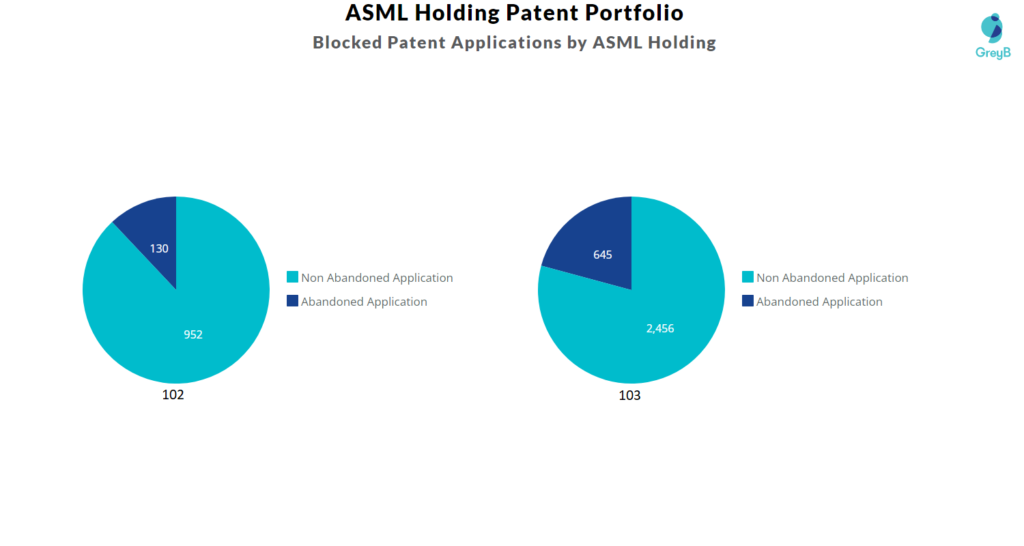 ASML Holding Patent Portfolio
Blocked Patent Applications by ASML Holding

GreyB

130
952
Non Abandoned Application
Abandoned Application
102

645
2,456
Non Abandoned Application
Abandoned Application
103